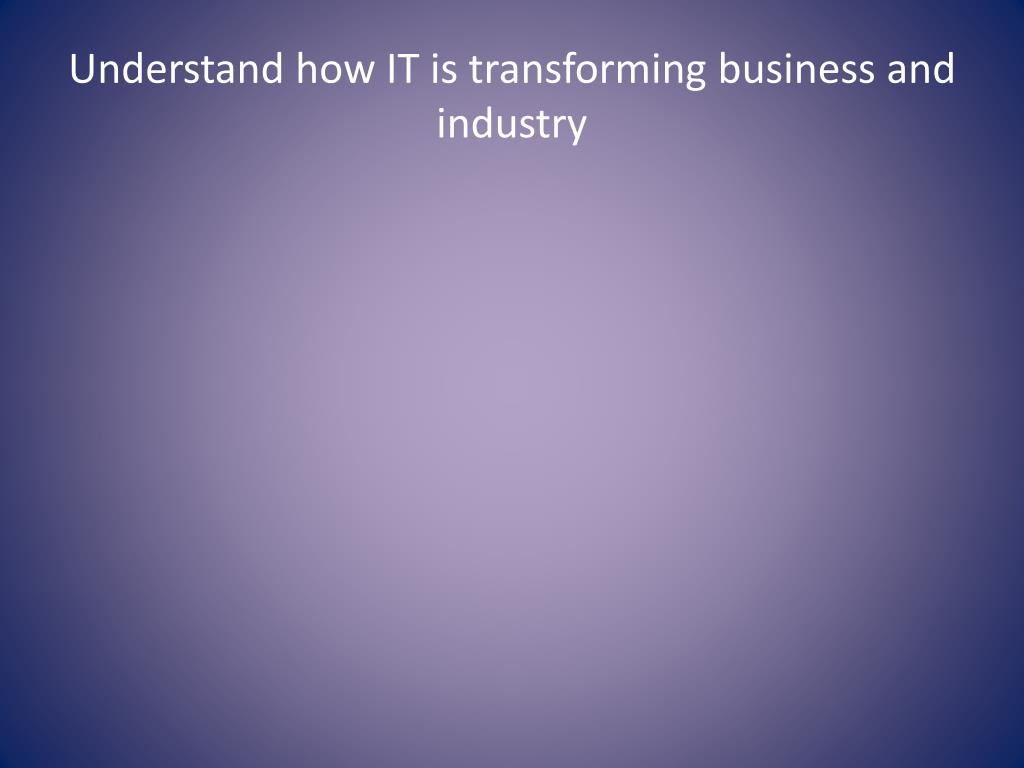 Understand how IT is transforming business and industry